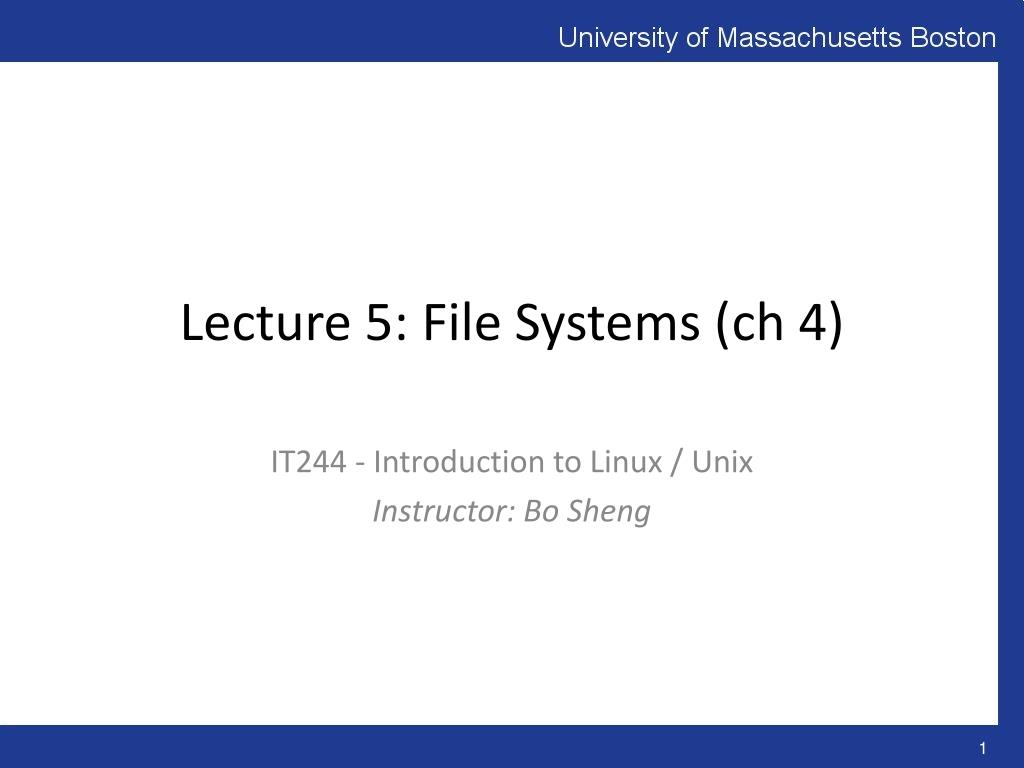 University of Massachusetts Boston

Lecture 5: File Systems (ch 4)

IT244 - Introduction to Linux / Unix

Instructor: Bo Sheng

1